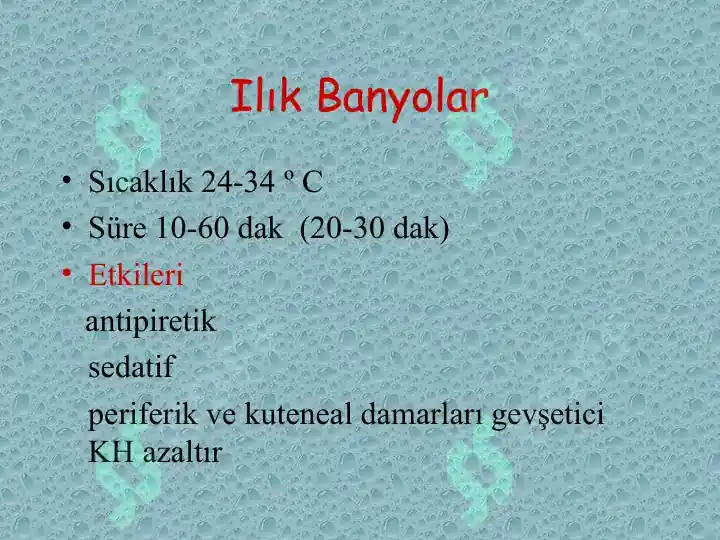 Ilık Banyolar

• Sıcaklık 24-34 º C
• Süre 10-60 dak (20-30 dak)
• Etkileri

antipiretik

sedatif

periferik ve kuteneal damarları gevşetici

KH azaltır